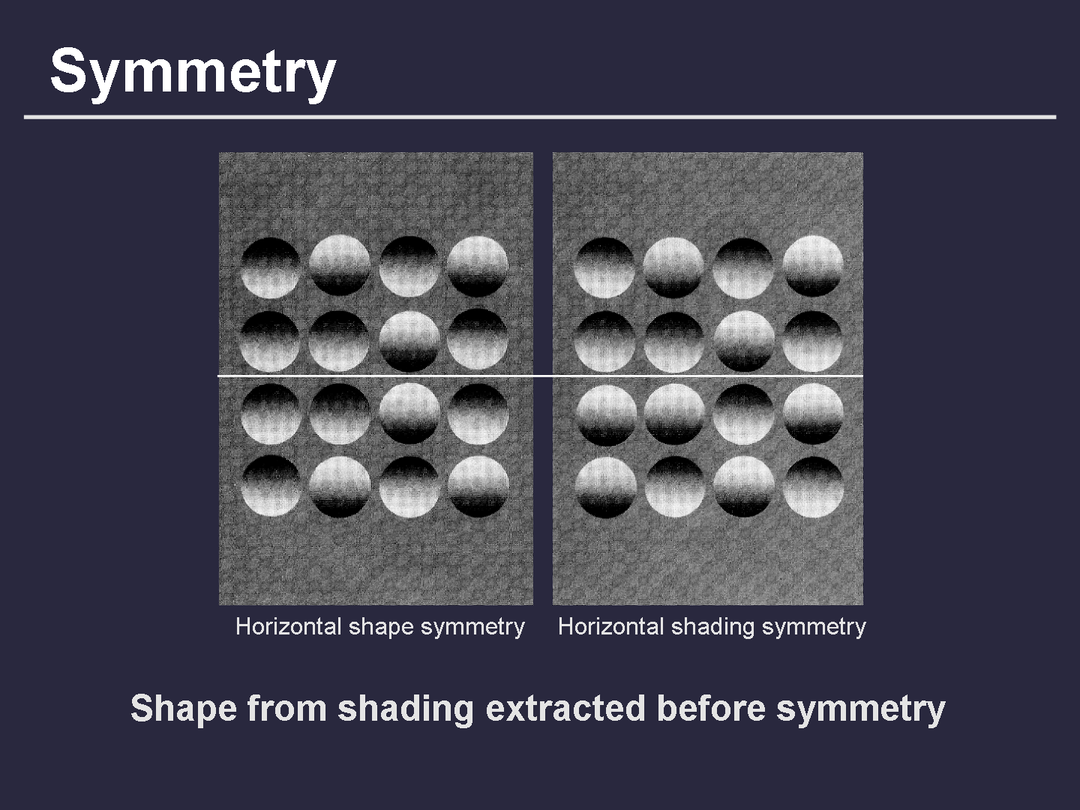 Symmetry

Horizontal shape symmetry

Horizontal shading symmetry

Shape from shading extracted before symmetry